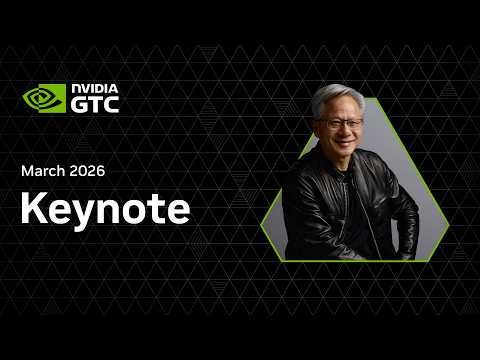 NVIDIA
GTC

March 2026

Keynote